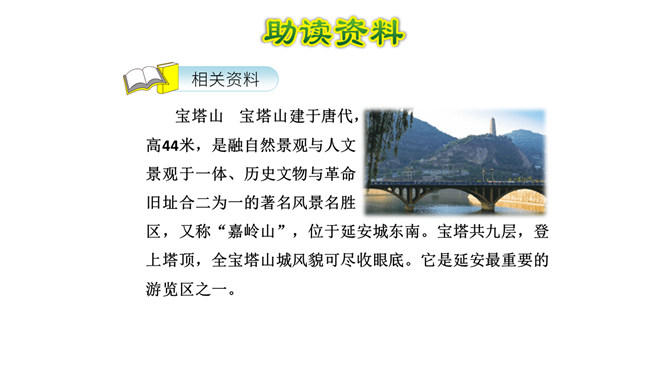 助读资料

相关资料

宝塔山　宝塔山建于唐代，高44米，是融自然景观与人文景观于一体、历史文物与革命旧址合二为一的著名风景名胜区，又称“嘉岭山”，位于延安城东南。宝塔共九层，登上塔顶，全宝塔山城风貌可尽收眼底。它是延安最重要的游览区之一。